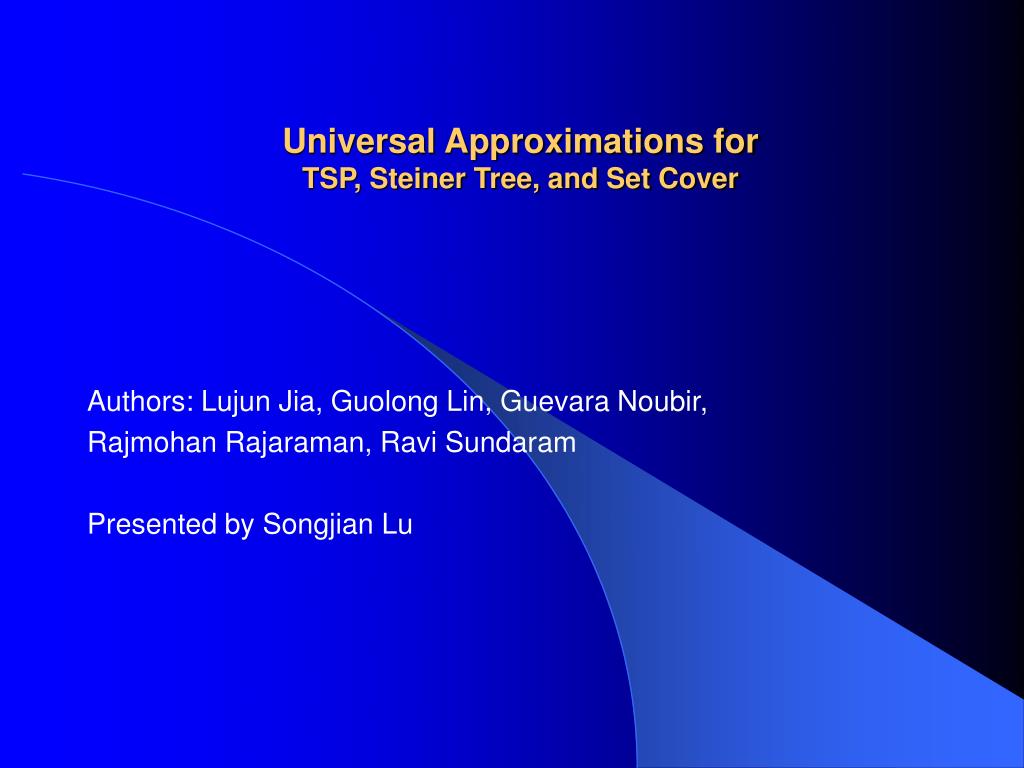 Universal Approximations for
TSP, Steiner Tree, and Set Cover

Authors: Lujun Jia, Guolong Lin, Guevara Noubir, Rajmohan Rajaraman, Ravi Sundaram

Presented by Songjian Lu